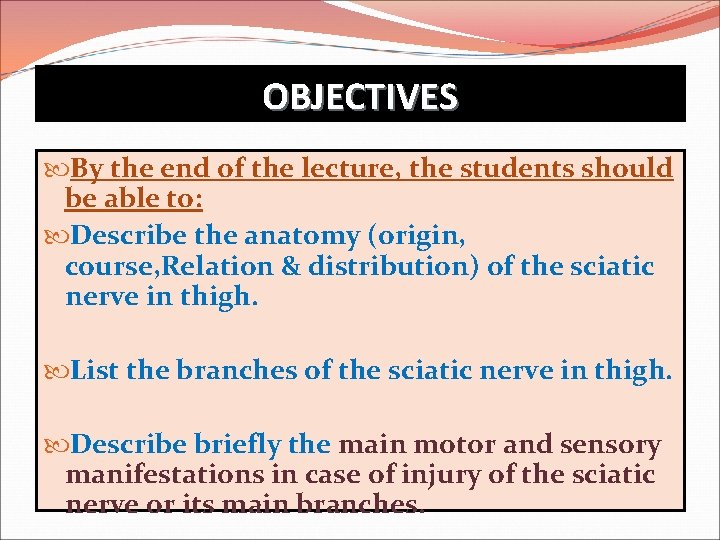 OBJECTIVES

By the end of the lecture, the students should be able to:

Describe the anatomy (origin, course,Relation & distribution) of the sciatic nerve in thigh.

List the branches of the sciatic nerve in thigh.

Describe briefly the main motor and sensory manifestations in case of injury of the sciatic nerve or its main branches.